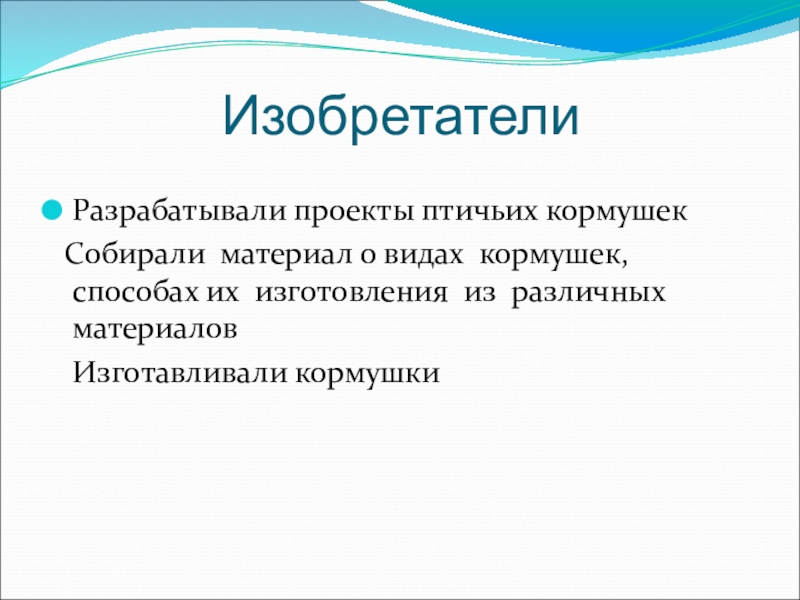 Изобретатели

Разрабатывали проекты птичьих кормушек

Собирали материал о видах кормушек, способах их изготовления из различных материалов

Изготавливали кормушки